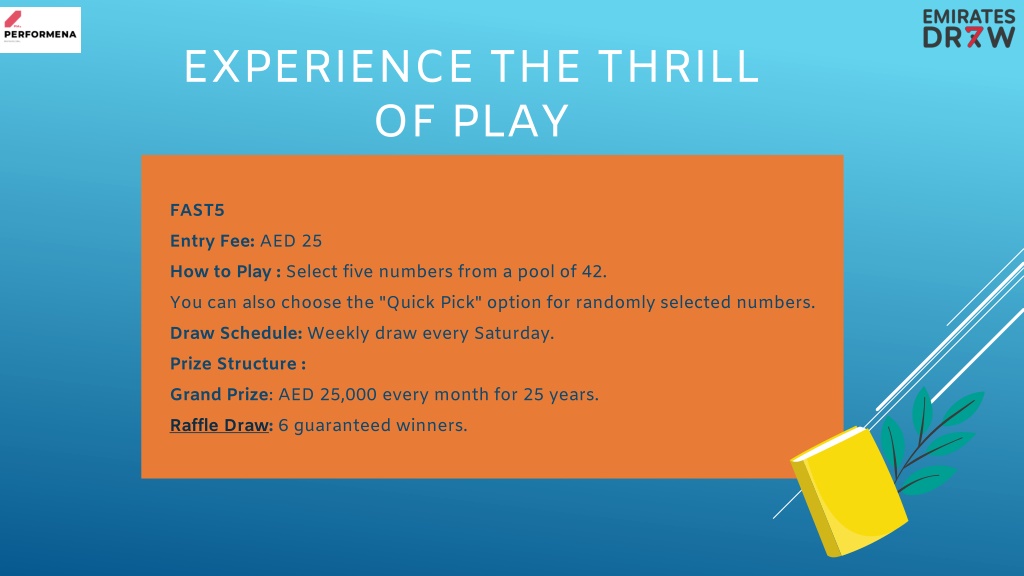 PERFORMENA

EMIRATES DR7W

EXPERIENCE THE THRILL OF PLAY

FAST5

Entry Fee: AED 25

How to Play : Select five numbers from a pool of 42.

You can also choose the "Quick Pick" option for randomly selected numbers.

Draw Schedule: Weekly draw every Saturday.

Prize Structure :

Grand Prize: AED 25,000 every month for 25 years.

Raffle Draw: 6 guaranteed winners.